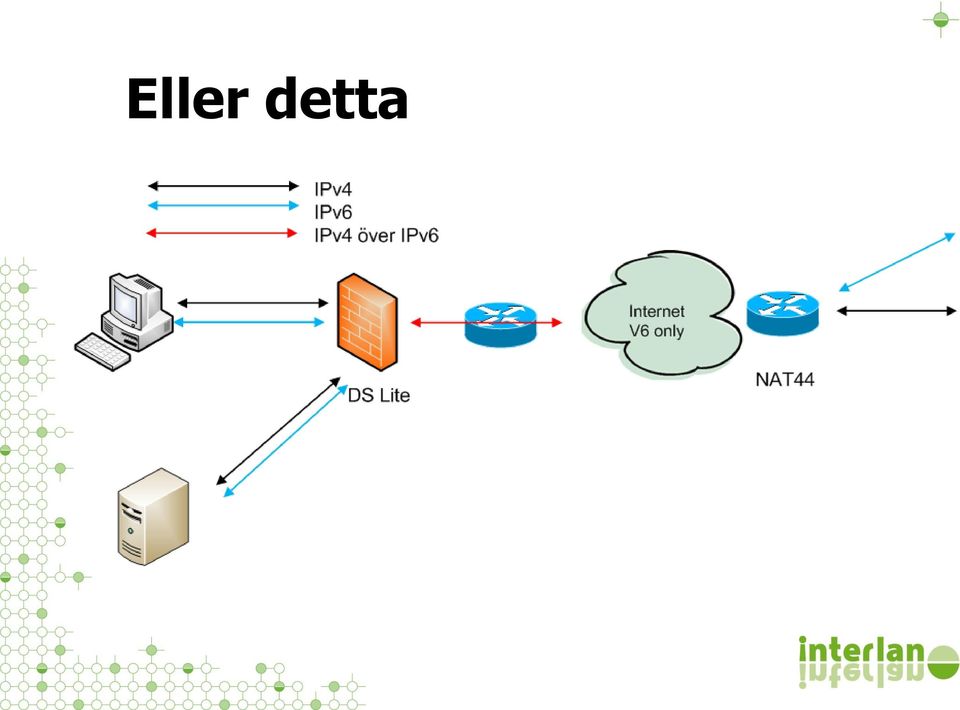 Eller detta

IPv4
IPv6
IPv4 över IPv6

DS Lite

Internet
V6 only

NAT44

interlan